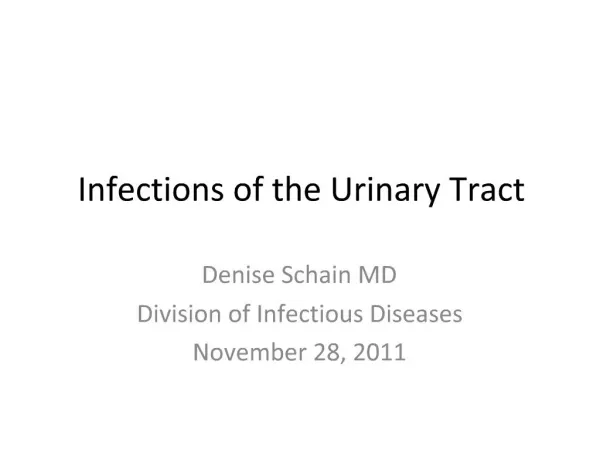 Infections of the Urinary Tract

Denise Schain MD
Division of Infectious Diseases
November 28, 2011